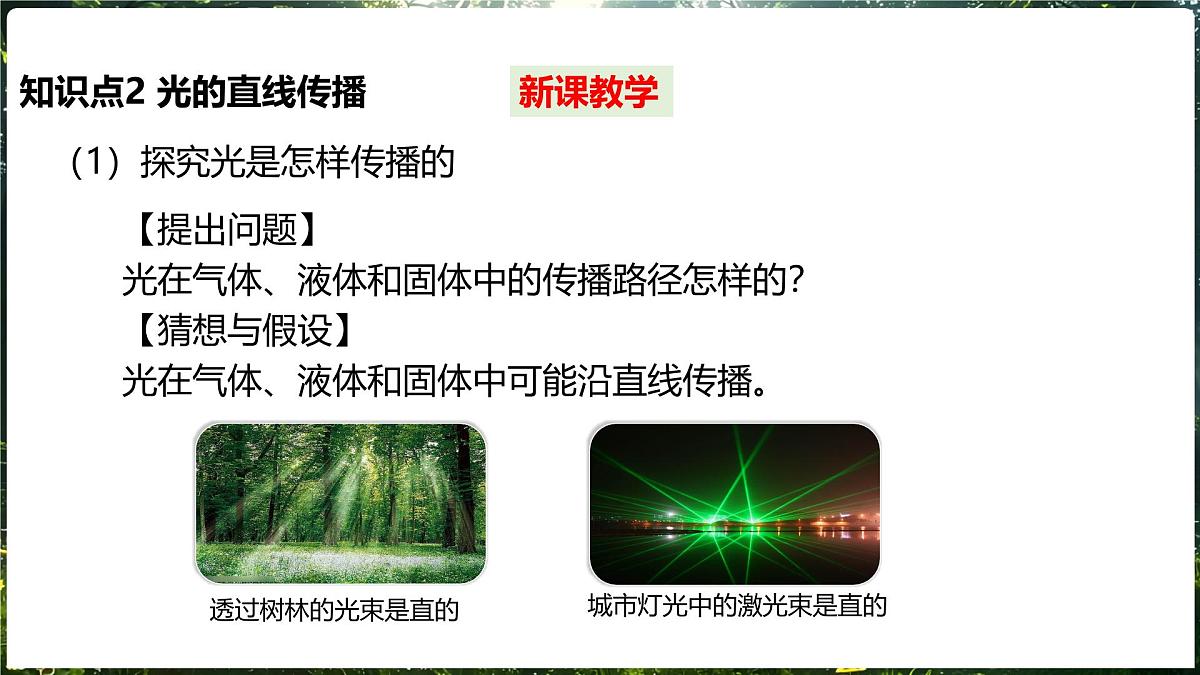 知识点2 光的直线传播

新课教学

（1）探究光是怎样传播的

【提出问题】

光在气体、液体和固体中的传播路径怎样的？

【猜想与假设】

光在气体、液体和固体中可能沿直线传播。

透过树林的光束是直的

城市灯光中的激光束是直的